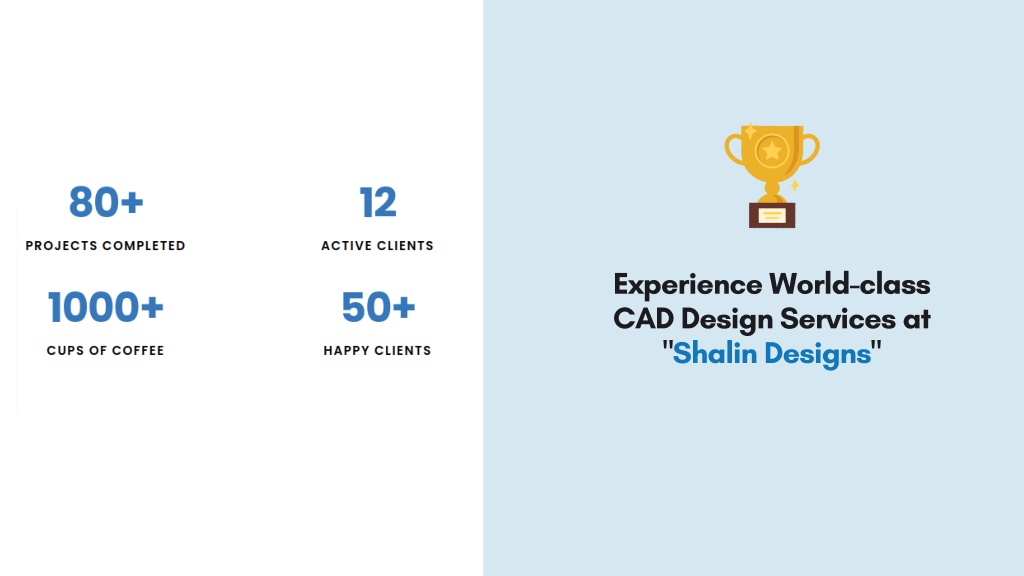 80+
PROJECTS COMPLETED

12
ACTIVE CLIENTS

1000+
CUPS OF COFFEE

50+
HAPPY CLIENTS

Experience World-class CAD Design Services at "Shalin Designs"